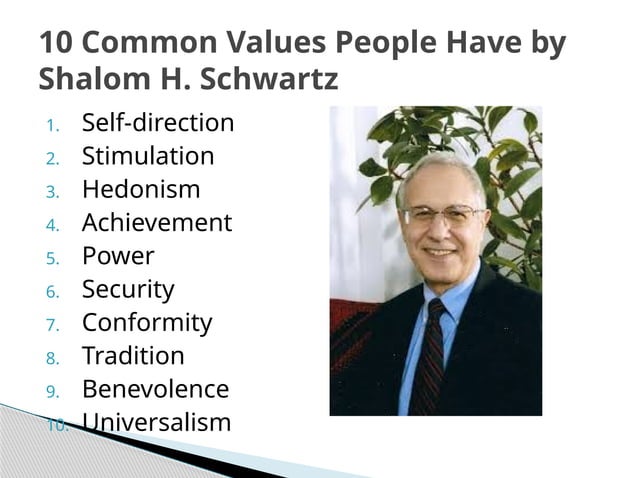 10 Common Values People Have by Shalom H. Schwartz

1. Self-direction
2. Stimulation
3. Hedonism
4. Achievement
5. Power
6. Security
7. Conformity
8. Tradition
9. Benevolence
10. Universalism